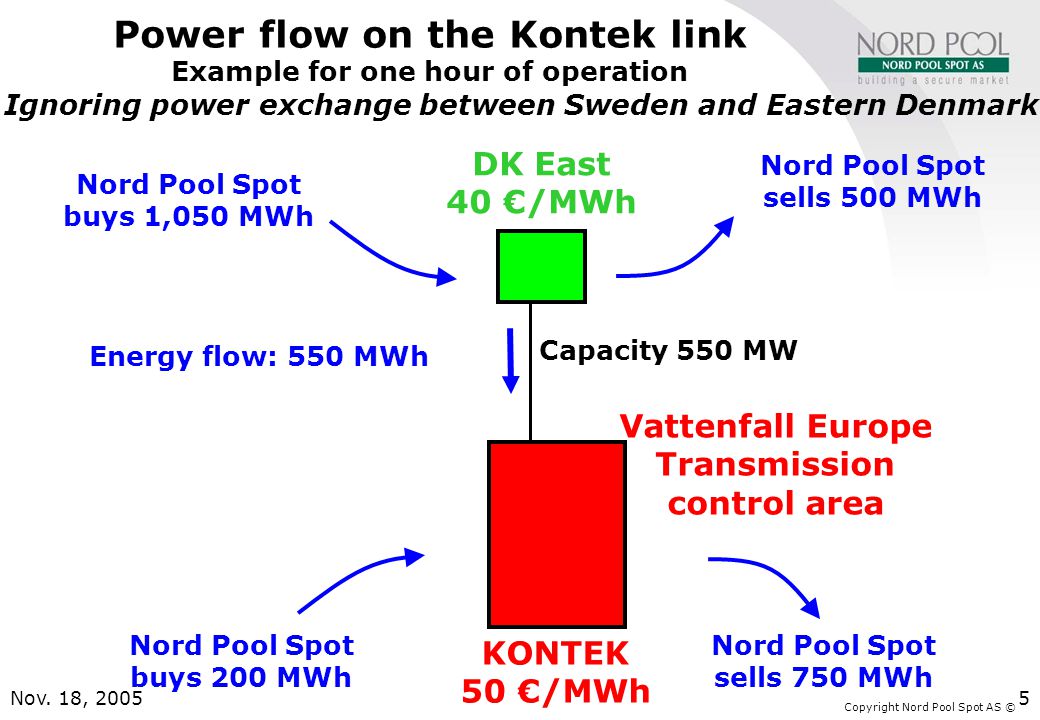 Power flow on the Kontek link
Example for one hour of operation
Ignoring power exchange between Sweden and Eastern Denmark

NORD POOL
NORD POOL SPOT AS
building a secure market

Nord Pool Spot buys 1,050 MWh

DK East
40 €/MWh

Nord Pool Spot sells 500 MWh

Energy flow: 550 MWh

Capacity 550 MW

Vattenfall Europe Transmission control area

Nord Pool Spot buys 200 MWh

KONTEK
50 €/MWh

Nord Pool Spot sells 750 MWh

Nov. 18, 2005

Copyright Nord Pool Spot AS ©

5